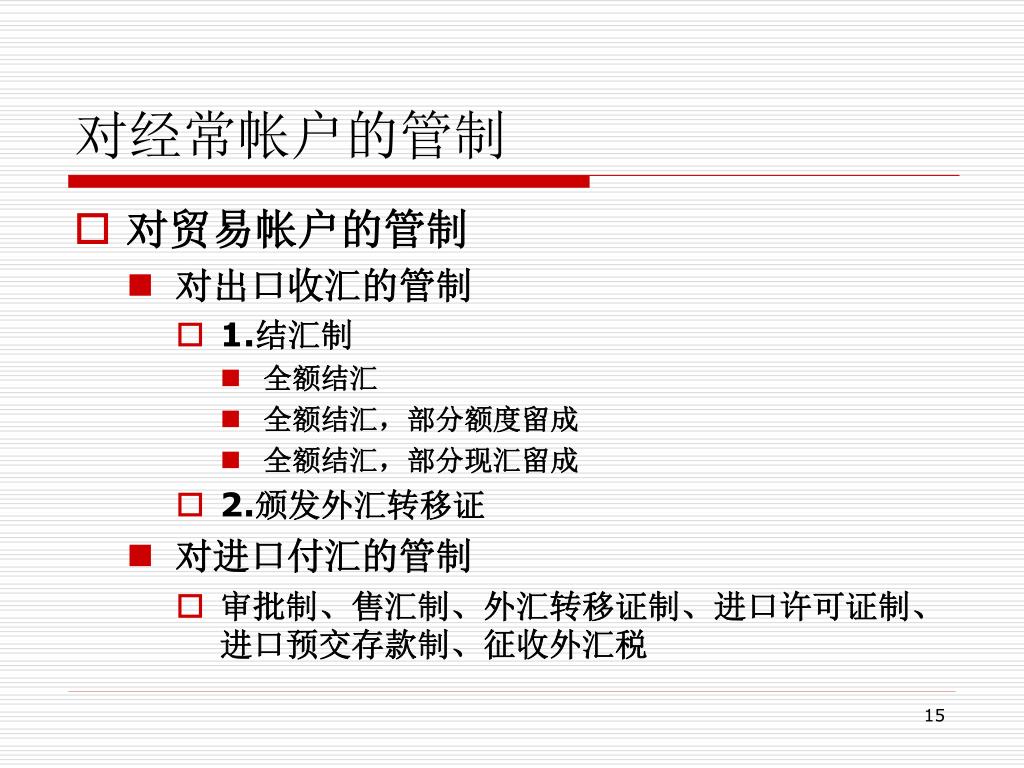 对经常帐户的管制

对贸易帐户的管制

对出口收汇的管制

1.结汇制

全额结汇

全额结汇，部分额度留成

全额结汇，部分现汇留成

2.颁发外汇转移证

对进口付汇的管制

审批制、售汇制、外汇转移证制、进口许可证制、进口预交存款制、征收外汇税

15